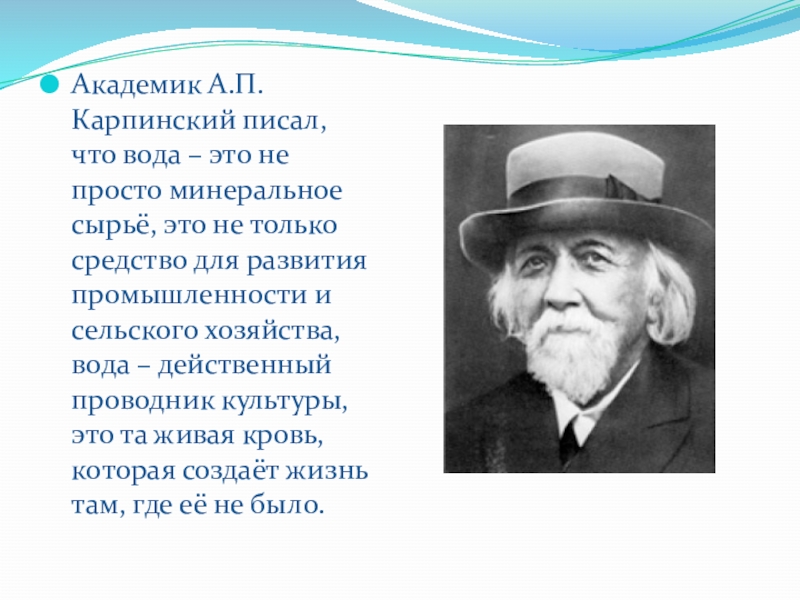 Академик А.П. Карпинский писал, что вода – это не просто минеральное сырьё, это не только средство для развития промышленности и сельского хозяйства, вода – действенный проводник культуры, это та живая кровь, которая создаёт жизнь там, где её не было.